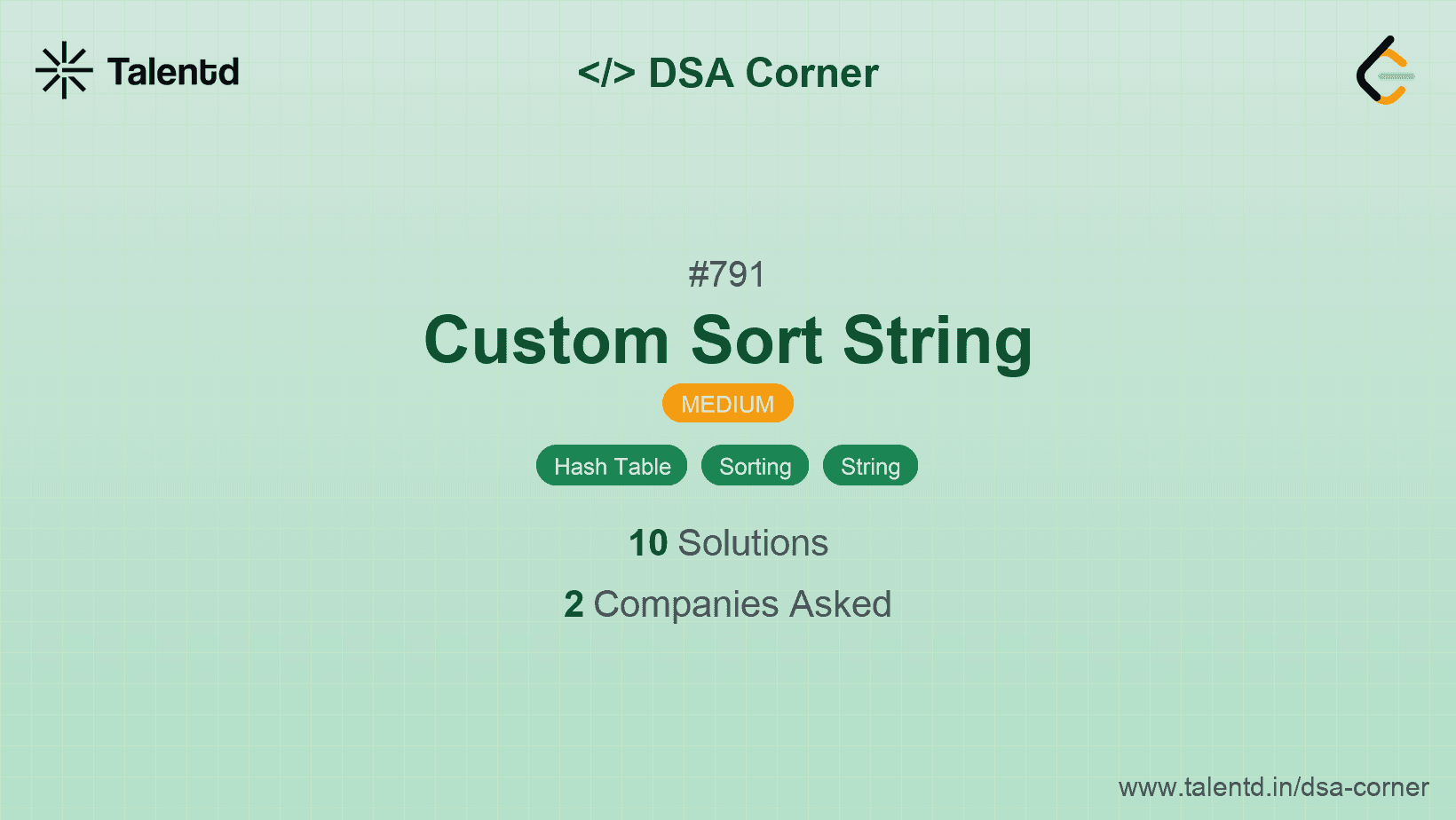 Talentd

</> DSA Corner

#791

Custom Sort String

MEDIUM

Hash Table Sorting String

10 Solutions

2 Companies Asked

www.talentd.in/dsa-corner